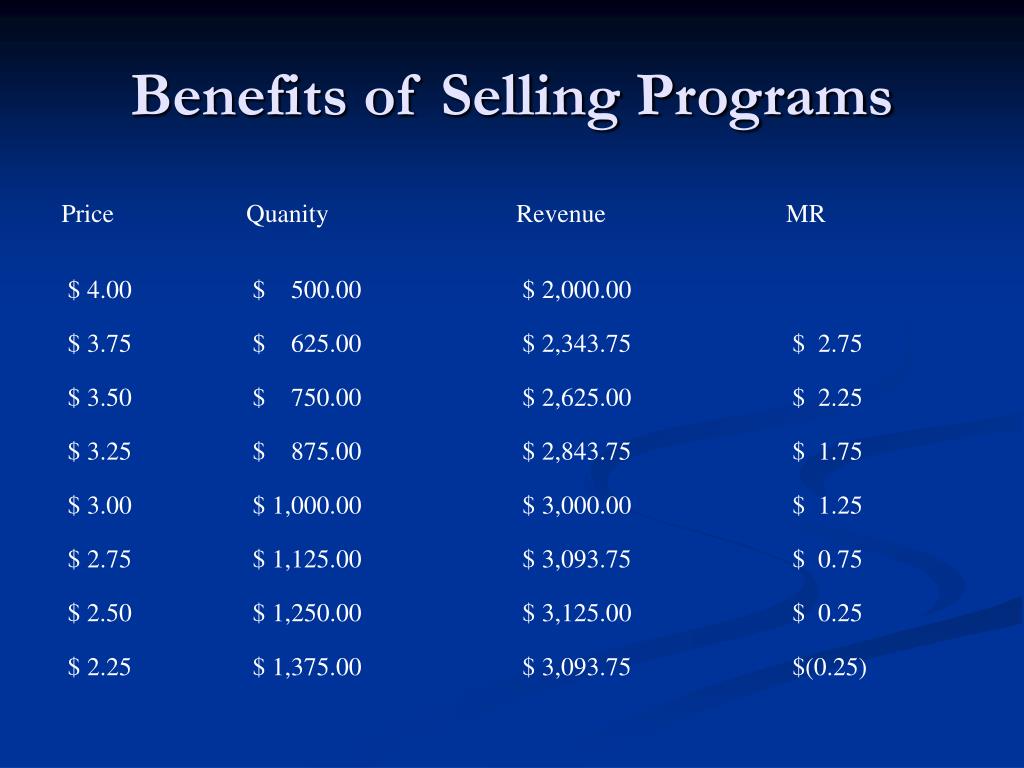 Benefits of Selling Programs

| Price | Quanity | Revenue | MR |
|---|---|---|---|
| \$ 4.00 | \$ 500.00 | \$ 2,000.00 | |
| \$ 3.75 | \$ 625.00 | \$ 2,343.75 | \$ 2.75 |
| \$ 3.50 | \$ 750.00 | \$ 2,625.00 | \$ 2.25 |
| \$ 3.25 | \$ 875.00 | \$ 2,843.75 | \$ 1.75 |
| \$ 3.00 | \$ 1,000.00 | \$ 3,000.00 | \$ 1.25 |
| \$ 2.75 | \$ 1,125.00 | \$ 3,093.75 | \$ 0.75 |
| \$ 2.50 | \$ 1,250.00 | \$ 3,125.00 | \$ 0.25 |
| \$ 2.25 | \$ 1,375.00 | \$ 3,093.75 | \$(0.25) |